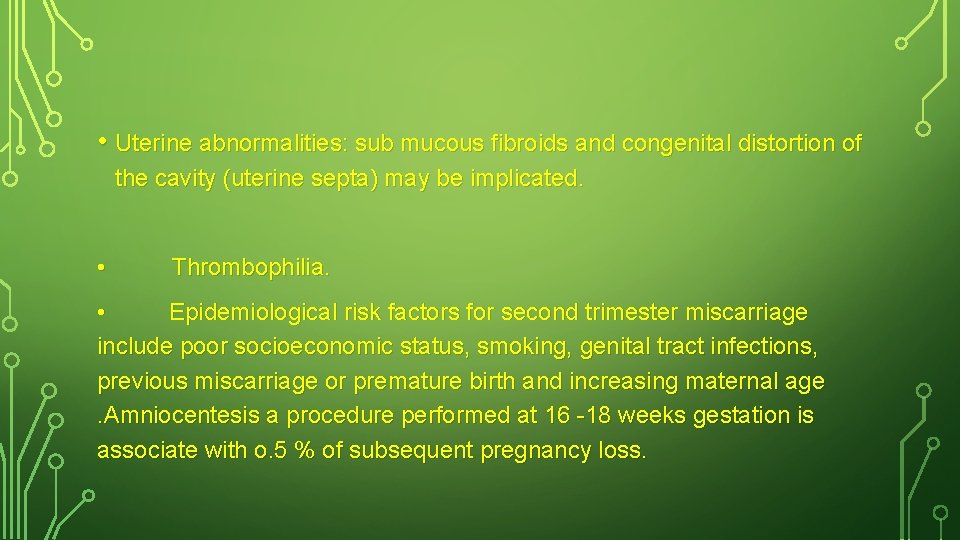 • Uterine abnormalities: sub mucous fibroids and congenital distortion of the cavity (uterine septa) may be implicated.

• Thrombophilia.

• Epidemiological risk factors for second trimester miscarriage include poor socioeconomic status, smoking, genital tract infections, previous miscarriage or premature birth and increasing maternal age .Amniocentesis a procedure performed at 16 -18 weeks gestation is associate with o.5 % of subsequent pregnancy loss.